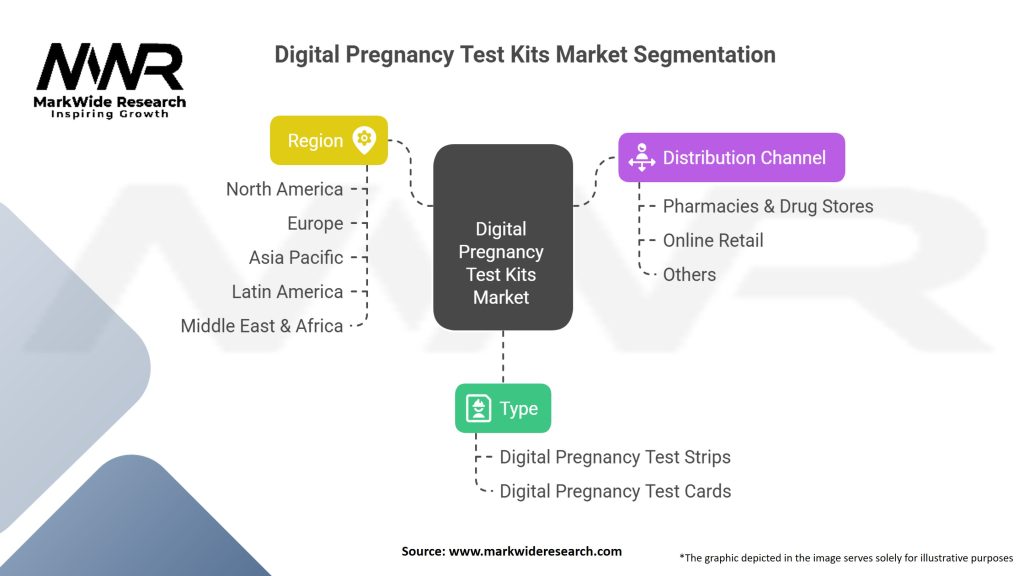 MWR
MarkWide Research
Inspiring Growth

Digital Pregnancy Test Kits Market Segmentation

Region
North America
Europe
Asia Pacific
Latin America
Middle East & Africa

Digital Pregnancy Test Kits Market

Distribution Channel
Pharmacies & Drug Stores
Online Retail
Others

Type
Digital Pregnancy Test Strips
Digital Pregnancy Test Cards

Source: www.markwideresearch.com

*The graphic depicted in the image serves solely for illustrative purposes